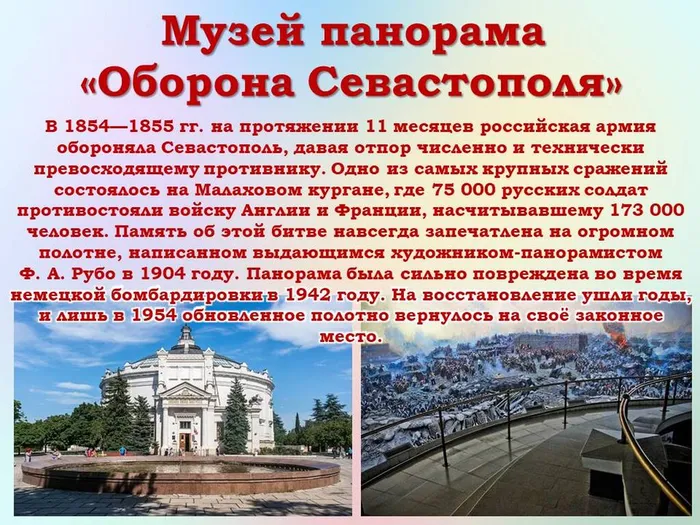 Музей панорама «Оборона Севастополя»

В 1854—1855 гг. на протяжении 11 месяцев российская армия обороняла Севастополь, давая отпор численно и технически превосходящему противнику. Одно из самых крупных сражений состоялось на Малаховом кургане, где 75 000 русских солдат противостояли войску Англии и Франции, насчитывавшему 173 000 человек. Память об этой битве навсегда запечатлена на огромном полотне, написанном выдающимся художником-панорамистом Ф. А. Рубо в 1904 году. Панорама была сильно повреждена во время немецкой бомбардировки в 1942 году. На восстановление ушли годы, и лишь в 1954 обновленное полотно вернулось на своё законное место.